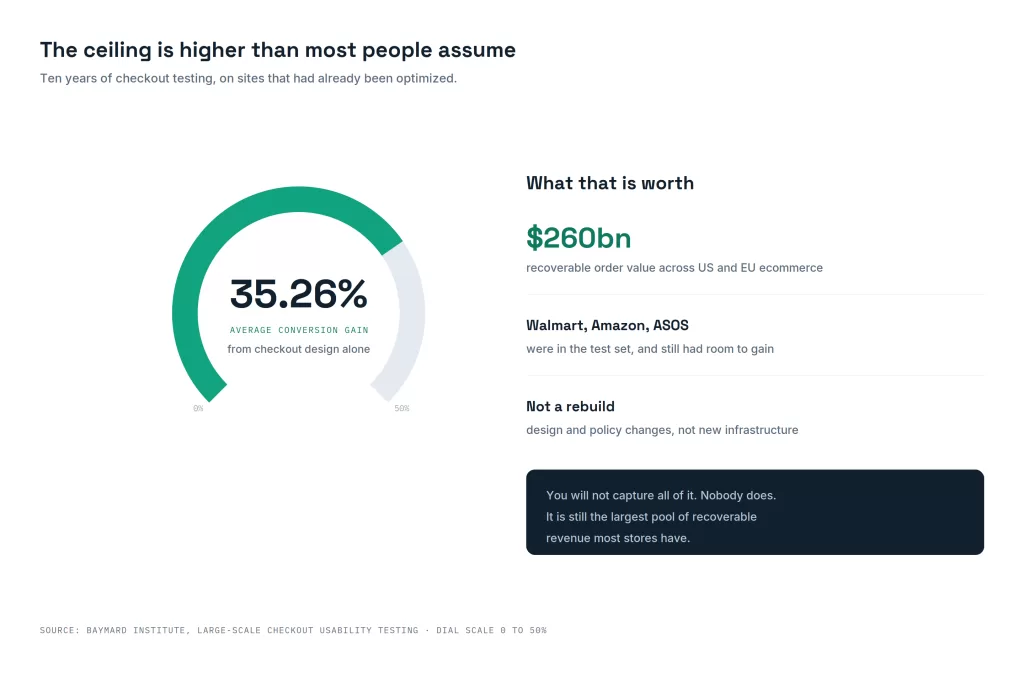 The ceiling is higher than most people assume

Ten years of checkout testing, on sites that had already been optimized.

35.26%

AVERAGE CONVERSION GAIN

from checkout design alone

0%

50%

What that is worth

$260bn

recoverable order value across US and EU ecommerce

Walmart, Amazon, ASOS

were in the test set, and still had room to gain

Not a rebuild

design and policy changes, not new infrastructure

You will not capture all of it. Nobody does.
It is still the largest pool of recoverable revenue most stores have.

SOURCE: BAYMARD INSTITUTE, LARGE-SCALE CHECKOUT USABILITY TESTING · DIAL SCALE 0 TO 50%